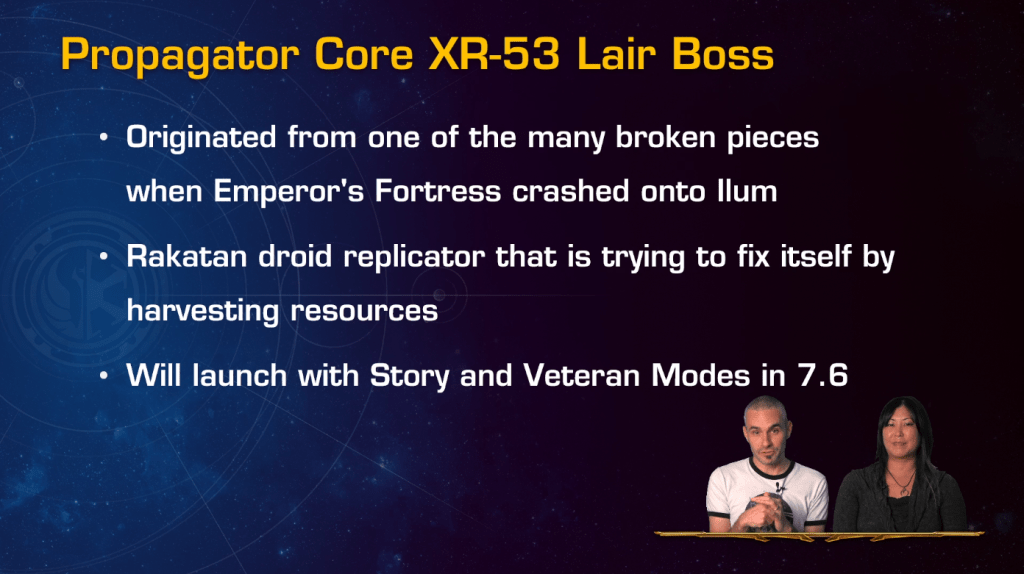 Propagator Core XR-53 Lair Boss

• Originated from one of the many broken pieces when Emperor's Fortress crashed onto Ilum

• Rakatan droid replicator that is trying to fix itself by harvesting resources

• Will launch with Story and Veteran Modes in 7.6